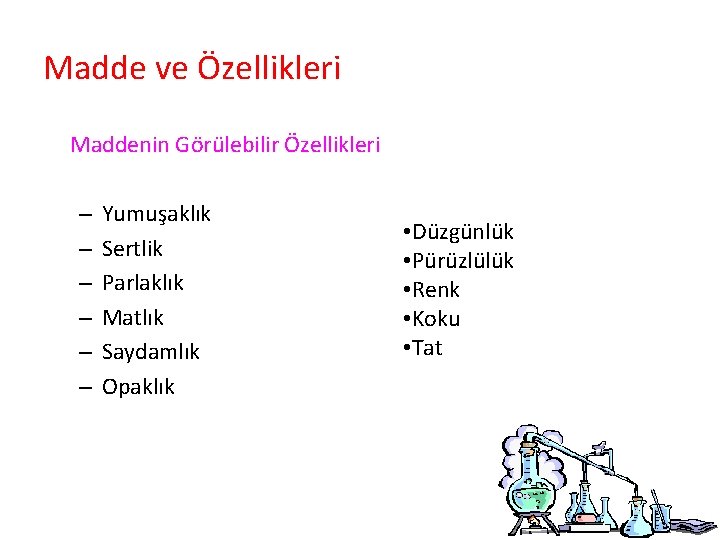 Madde ve Özellikleri

Maddenin Görülebilir Özellikleri

– Yumuşaklık
– Sertlik
– Parlaklık
– Matlık
– Saydamlık
– Opaklık

•Düzgünlük
•Pürüzlülük
•Renk
•Koku
•Tat